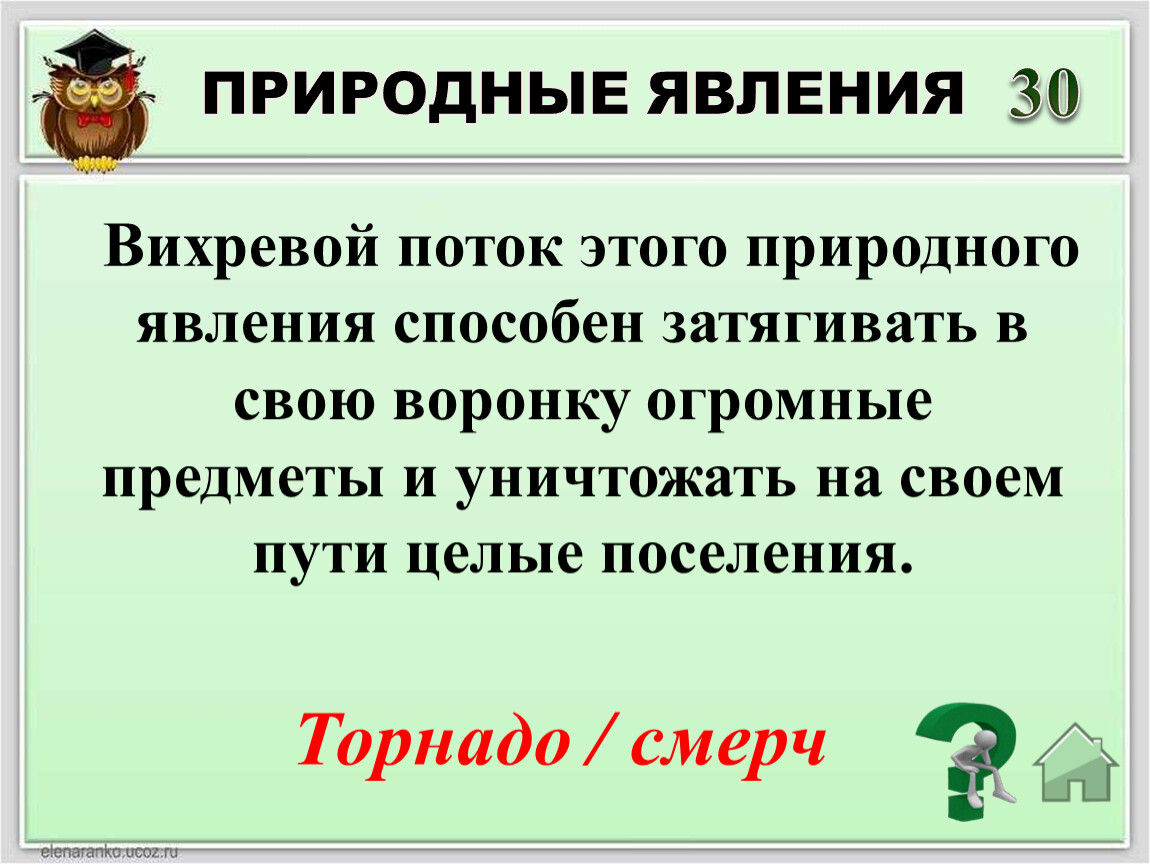 ПРИРОДНЫЕ ЯВЛЕНИЯ 30

Вихревой поток этого природного явления способен затягивать в свою воронку огромные предметы и уничтожать на своем пути целые поселения.

Торнадо / смерч

elenaranko.ucoz.ru